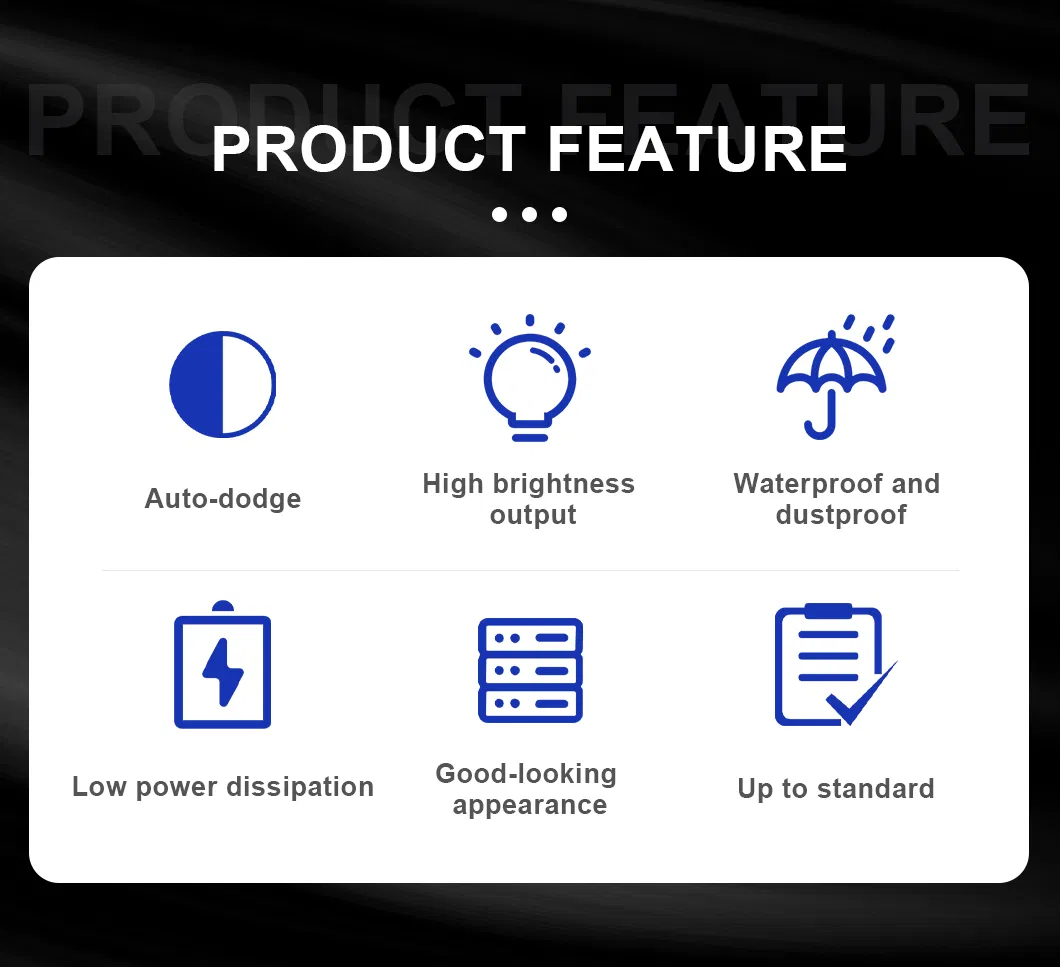 PRODUCT FEATURE

PRODUCT FEATURE

Auto-dodge

High brightness output

Waterproof and dustproof

Low power dissipation

Good-looking appearance

Up to standard